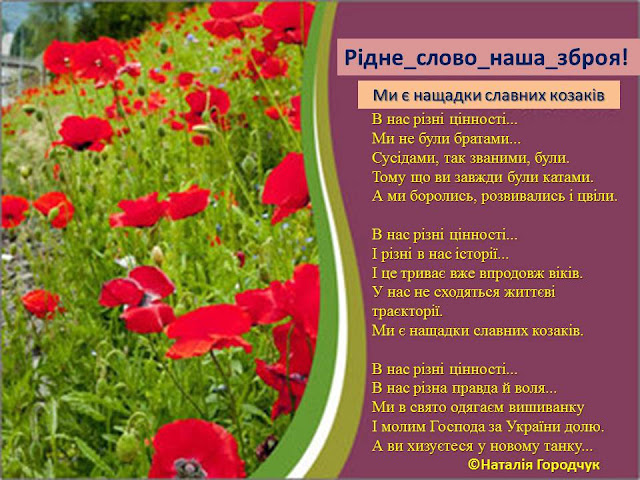 Рідне_слово_наша_зброя!

Ми є нащадки славних козаків

В нас різні цінності...
Ми не були братами...
Сусідами, так званими, були.
Тому що ви завжди були катами.
А ми боролись, розвивались і цвіли.

В нас різні цінності...
І різні в нас історії...
І це триває вже впродовж віків.
У нас не сходяться життєві траєкторії.
Ми є нащадки славних козаків.

В нас різні цінності...
В нас різна правда й воля...
Ми в свято одягаєм вишиванку
І молим Господа за України долю.
А ви хизуєтеся у новому танку...

©Наталія Городчук